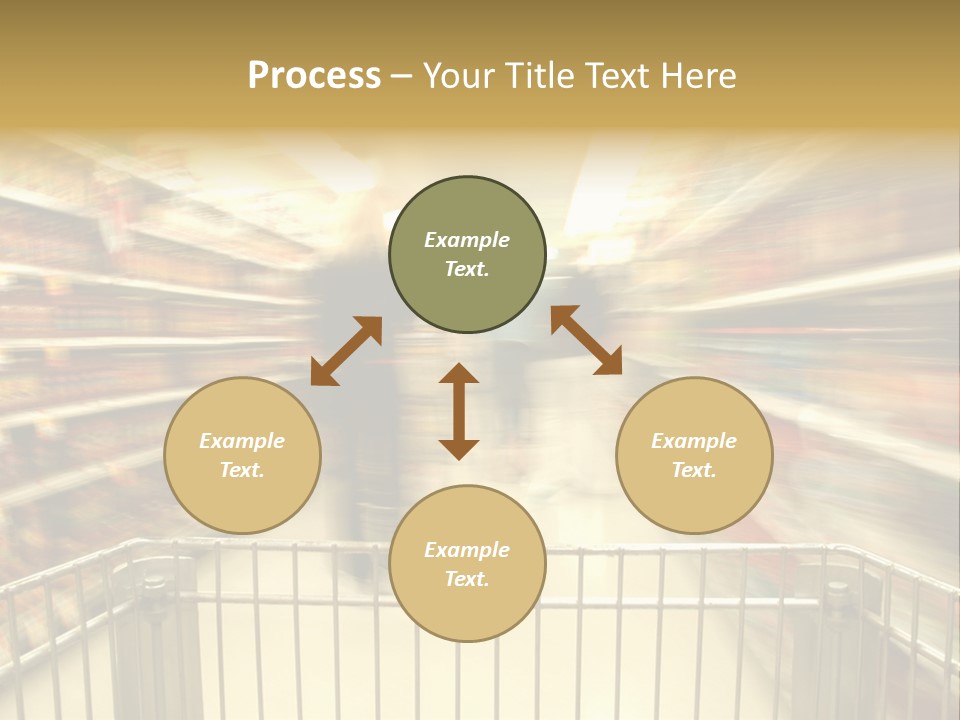 Process – Your Title Text Here

Example Text.

Example Text.

Example Text.

Example Text.